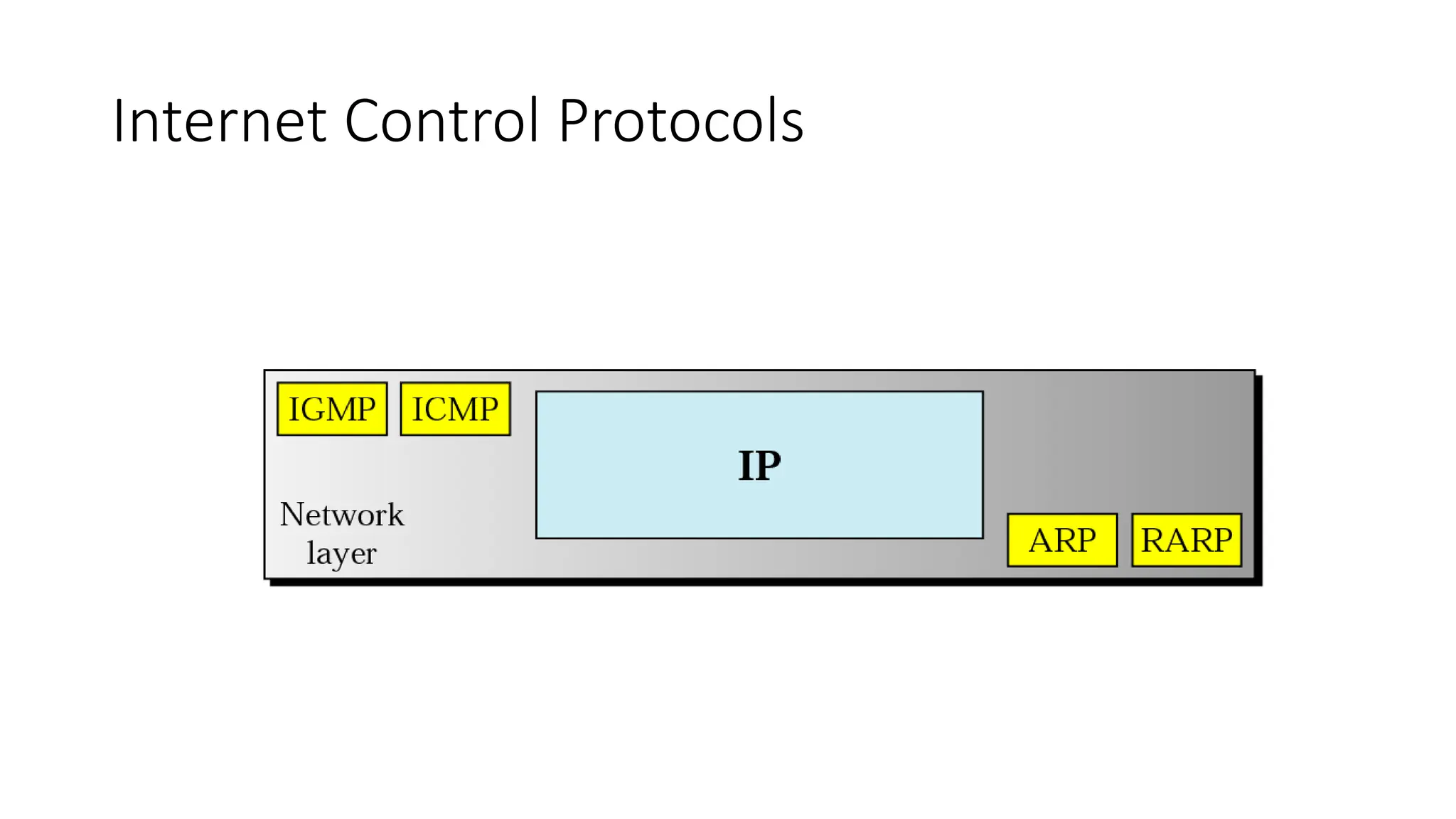 Internet Control Protocols

IGMP ICMP

IP

Network layer

ARP RARP